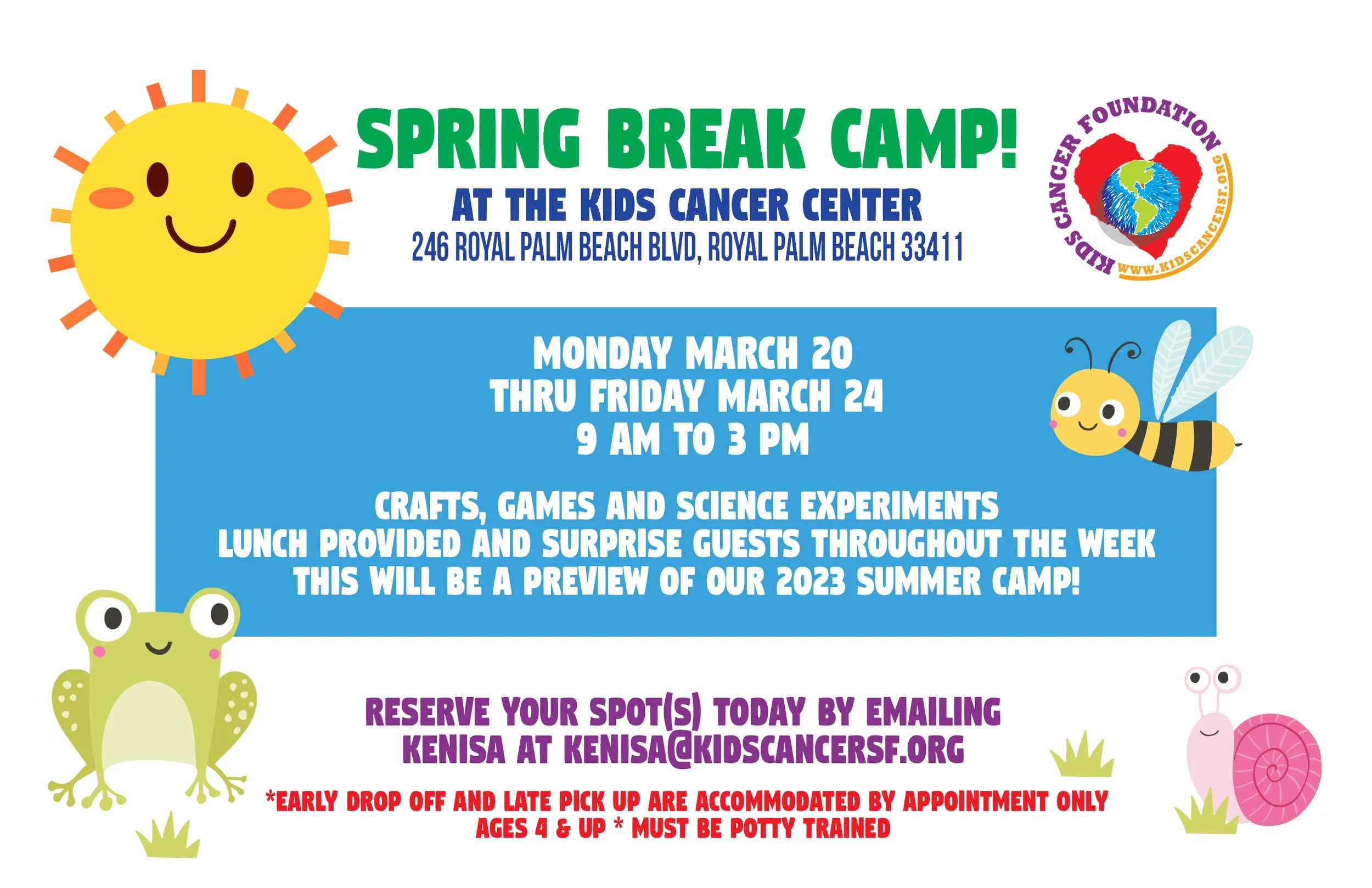 SPRING BREAK CAMP!
AT THE KIDS CANCER CENTER
246 ROYAL PALM BEACH BLVD, ROYAL PALM BEACH 33411

KIDS CANCER FOUNDATION
WWW.KIDSCANCERSF.ORG

MONDAY MARCH 20
THRU FRIDAY MARCH 24
9 AM TO 3 PM

CRAFTS, GAMES AND SCIENCE EXPERIMENTS
LUNCH PROVIDED AND SURPRISE GUESTS THROUGHOUT THE WEEK
THIS WILL BE A PREVIEW OF OUR 2023 SUMMER CAMP!

RESERVE YOUR SPOT(S) TODAY BY EMAILING
KENISA AT KENISA@KIDSCANCERSF.ORG

*EARLY DROP OFF AND LATE PICK UP ARE ACCOMMODATED BY APPOINTMENT ONLY
AGES 4 & UP * MUST BE POTTY TRAINED